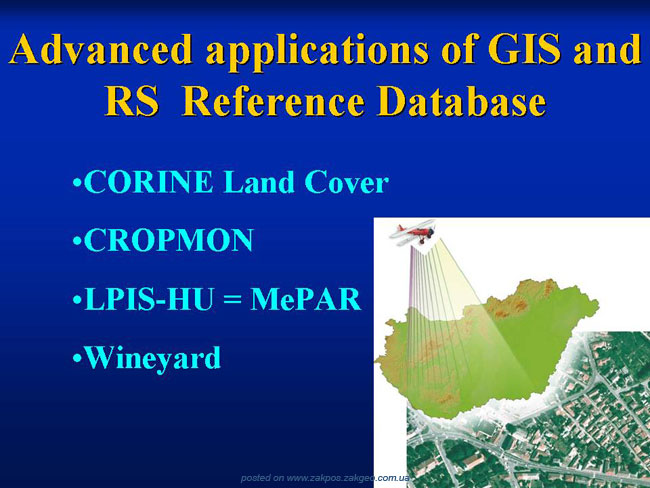 Advanced applications of GIS and RS Reference Database

• CORINE Land Cover

• CROPMON

• LPIS-HU = MePAR

• Wineyard

posted on www.zakpos.zakgeo.com.ua